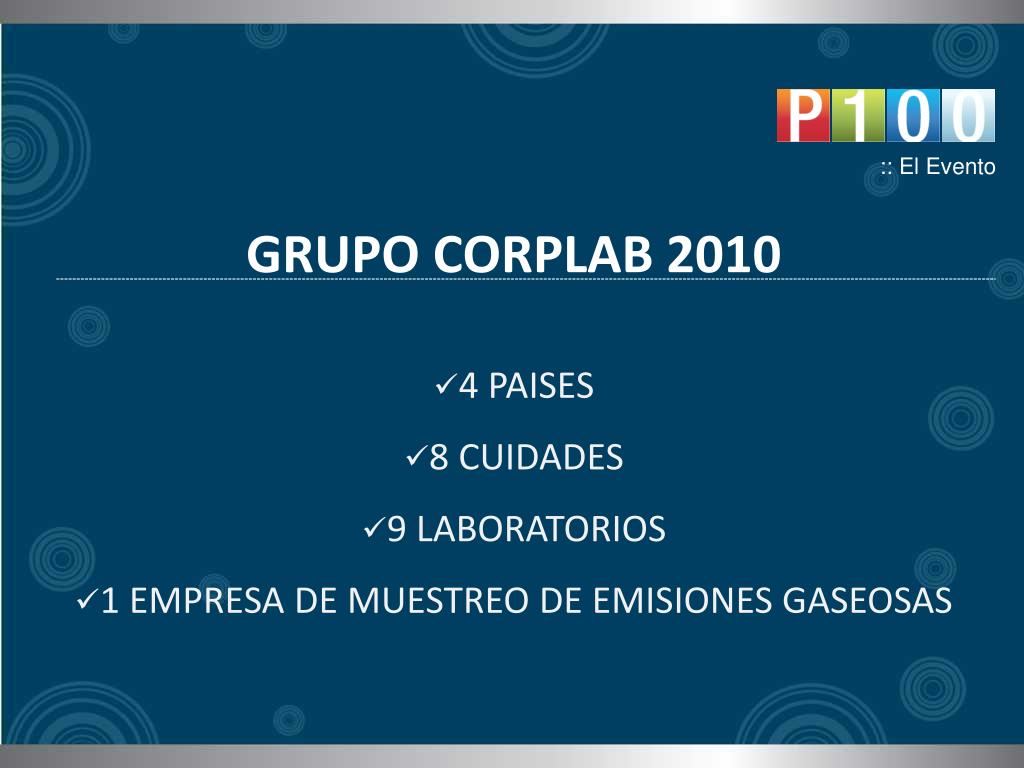 P100

:: El Evento

GRUPO CORPLAB 2010

✓4 PAISES

✓8 CUIDADES

✓9 LABORATORIOS

✓1 EMPRESA DE MUESTREO DE EMISIONES GASEOSAS